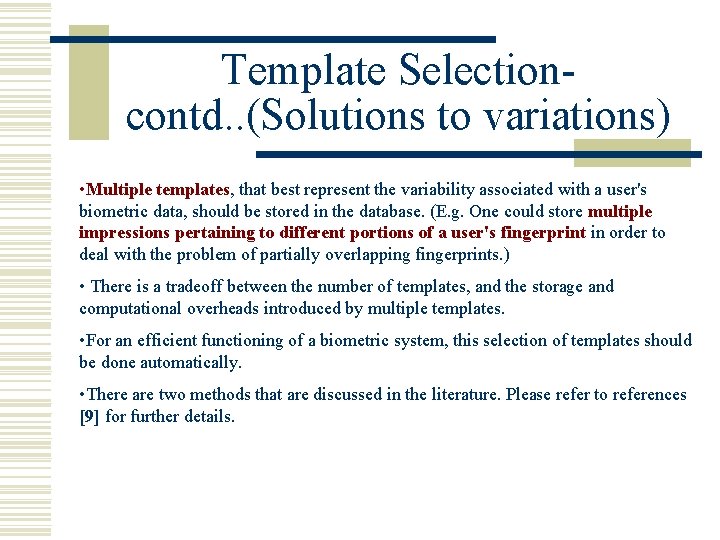 Template Selection-contd..(Solutions to variations)

•Multiple templates, that best represent the variability associated with a user's biometric data, should be stored in the database. (E.g. One could store multiple impressions pertaining to different portions of a user's fingerprint in order to deal with the problem of partially overlapping fingerprints.)

• There is a tradeoff between the number of templates, and the storage and computational overheads introduced by multiple templates.

•For an efficient functioning of a biometric system, this selection of templates should be done automatically.

•There are two methods that are discussed in the literature. Please refer to references [9] for further details.